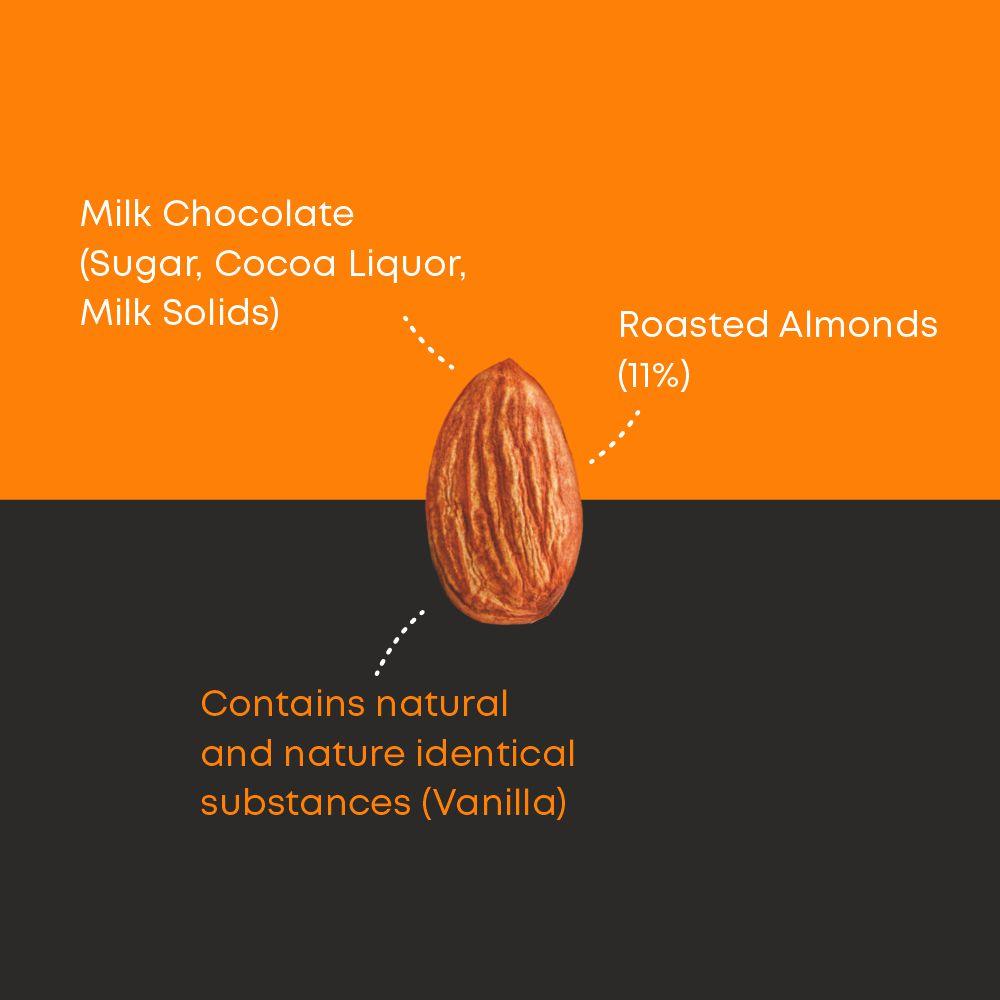 Milk Chocolate
(Sugar, Cocoa Liquor, Milk Solids)

Roasted Almonds
(11%)

Contains natural and nature identical substances (Vanilla)